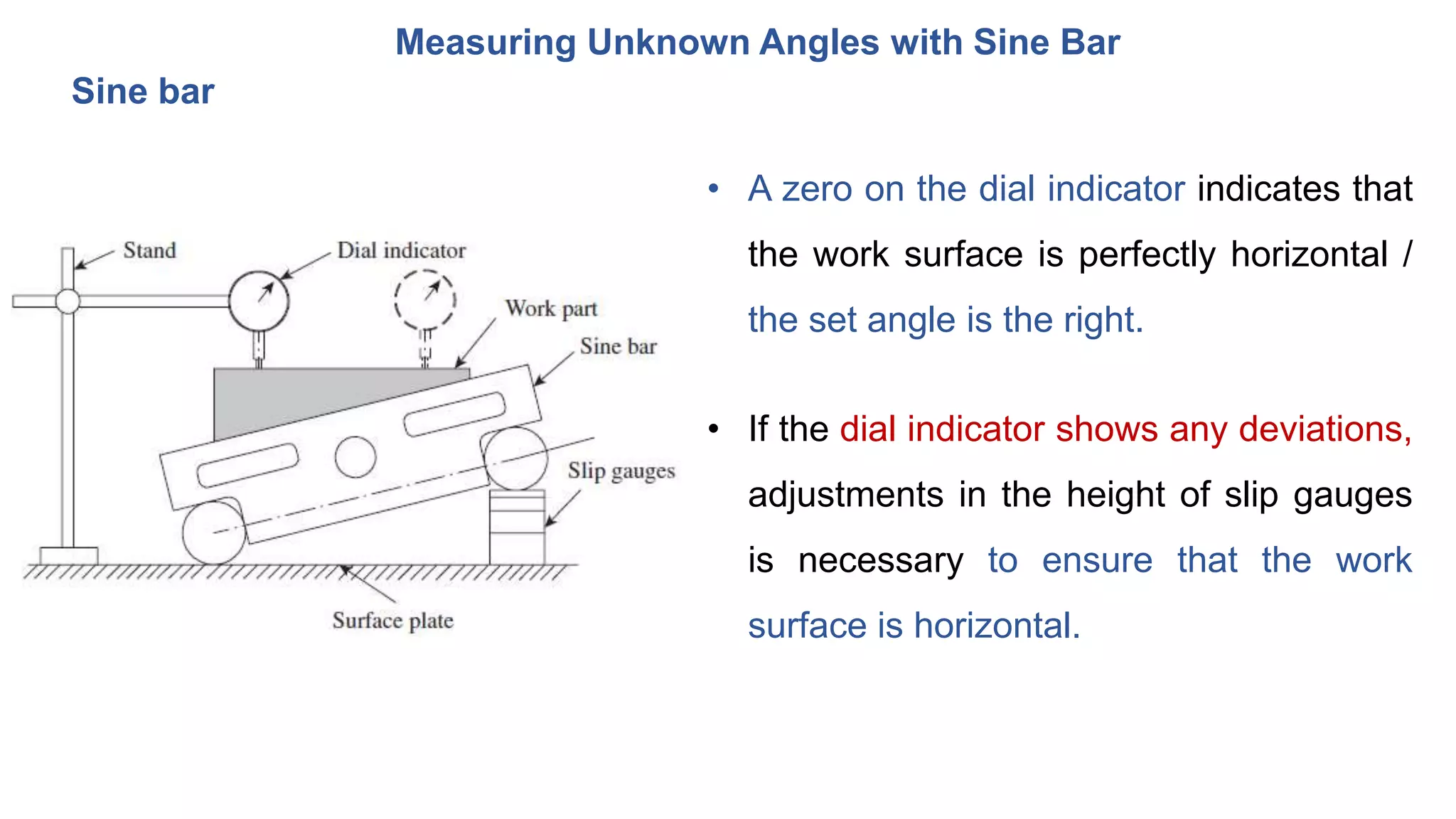 Measuring Unknown Angles with Sine Bar

Sine bar

Stand

Dial indicator

Work part

Sine bar

Slip gauges

Surface plate

• A zero on the dial indicator indicates that the work surface is perfectly horizontal / the set angle is the right.

• If the dial indicator shows any deviations, adjustments in the height of slip gauges is necessary to ensure that the work surface is horizontal.